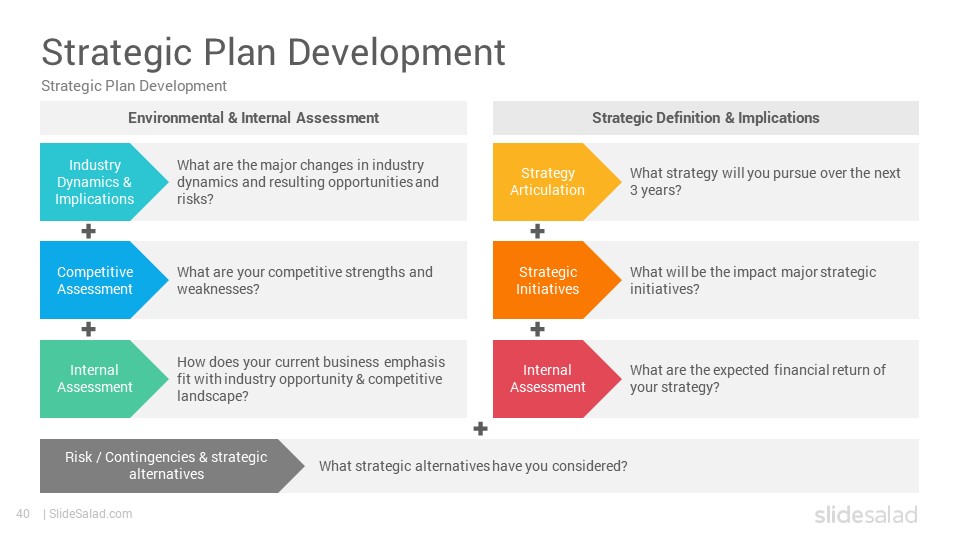 Strategic Plan Development

Strategic Plan Development

Environmental & Internal Assessment

Industry Dynamics & Implications

What are the major changes in industry dynamics and resulting opportunities and risks?

+

Competitive Assessment

What are your competitive strengths and weaknesses?

+

Internal Assessment

How does your current business emphasis fit with industry opportunity & competitive landscape?

Strategic Definition & Implications

Strategy Articulation

What strategy will you pursue over the next 3 years?

+

Strategic Initiatives

What will be the impact major strategic initiatives?

+

Internal Assessment

What are the expected financial return of your strategy?

+

Risk / Contingencies & strategic alternatives

What strategic alternatives have you considered?

40 | SlideSalad.com

slidesalad